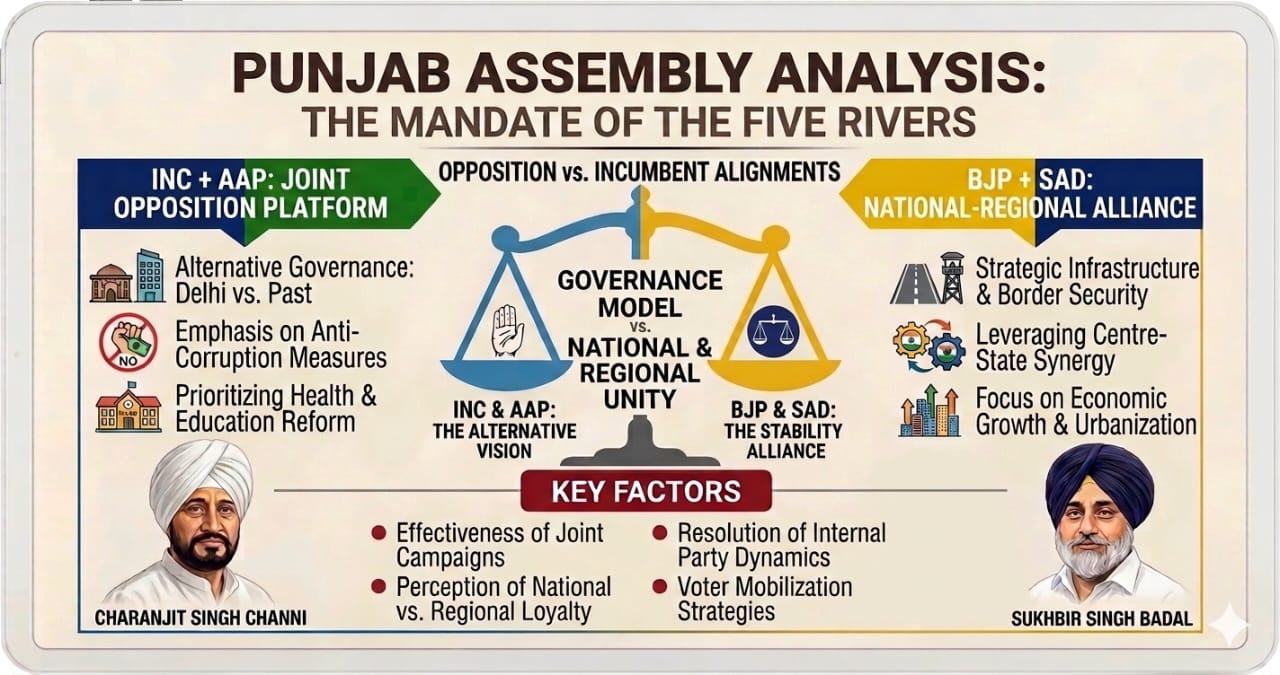 PUNJAB ASSEMBLY ANALYSIS:
THE MANDATE OF THE FIVE RIVERS

INC + AAP: JOINT OPPOSITION PLATFORM

OPPOSITION vs. INCUMBENT ALIGNMENTS

BJP + SAD: NATIONAL-REGIONAL ALLIANCE

Alternative Governance: Delhi vs. Past

NO

Emphasis on Anti-Corruption Measures

Prioritizing Health & Education Reform

GOVERNANCE MODEL vs. NATIONAL & REGIONAL UNITY

INC & AAP: THE ALTERNATIVE VISION

BJP & SAD: THE STABILITY ALLIANCE

Strategic Infrastructure & Border Security

Leveraging Centre-State Synergy

Focus on Economic Growth & Urbanization

KEY FACTORS

Effectiveness of Joint Campaigns

Perception of National vs. Regional Loyalty

Resolution of Internal Party Dynamics

Voter Mobilization Strategies

CHARANJIT SINGH CHANNI

SUKHBIR SINGH BADAL